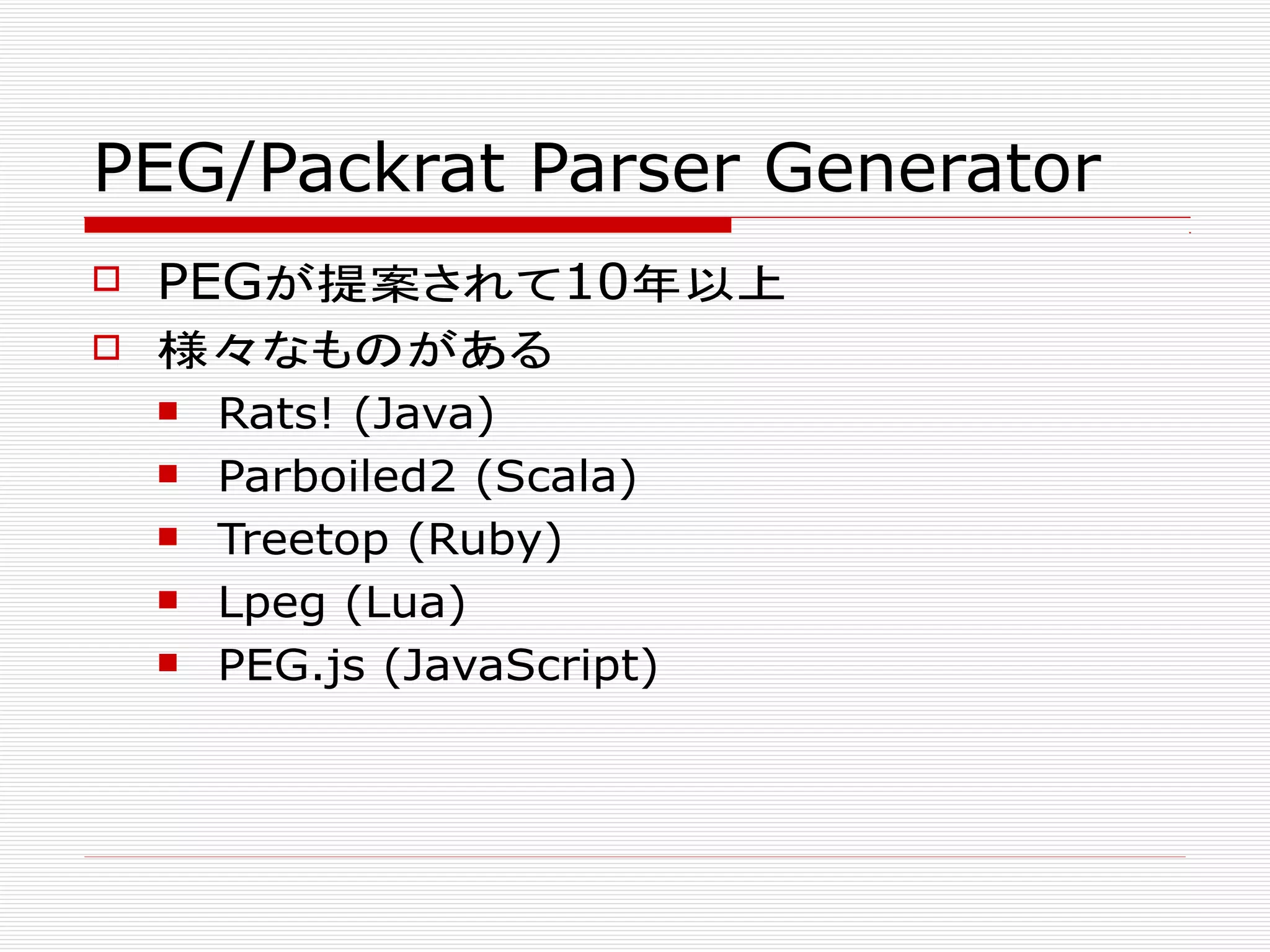 PEG/Packrat Parser Generator

PEGが提案されて10年以上

様々なものがある

Rats! (Java)

Parboiled2 (Scala)

Treetop (Ruby)

Lpeg (Lua)

PEG.js (JavaScript)